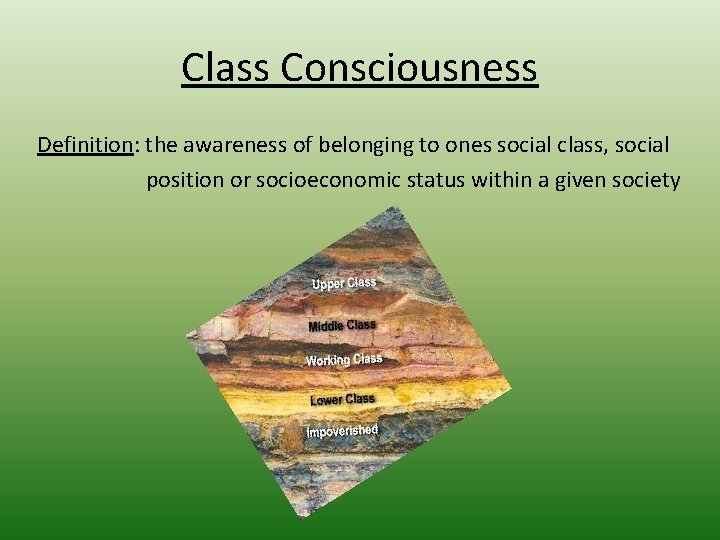 Class Consciousness

Definition: the awareness of belonging to ones social class, social position or socioeconomic status within a given society

Upper Class
Middle Class
Working Class
Lower Class
Impoverished